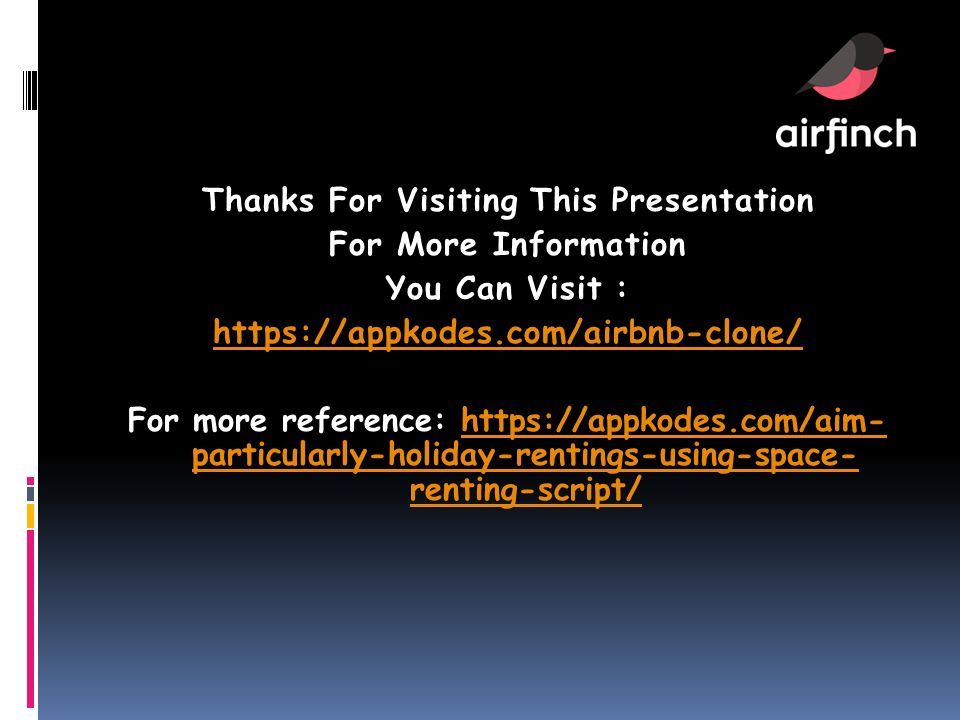 airfinch

Thanks For Visiting This Presentation
For More Information
You Can Visit :
https://appkodes.com/airbnb-clone/

For more reference: https://appkodes.com/aim-particularly-holiday-rentings-using-space-renting-script/